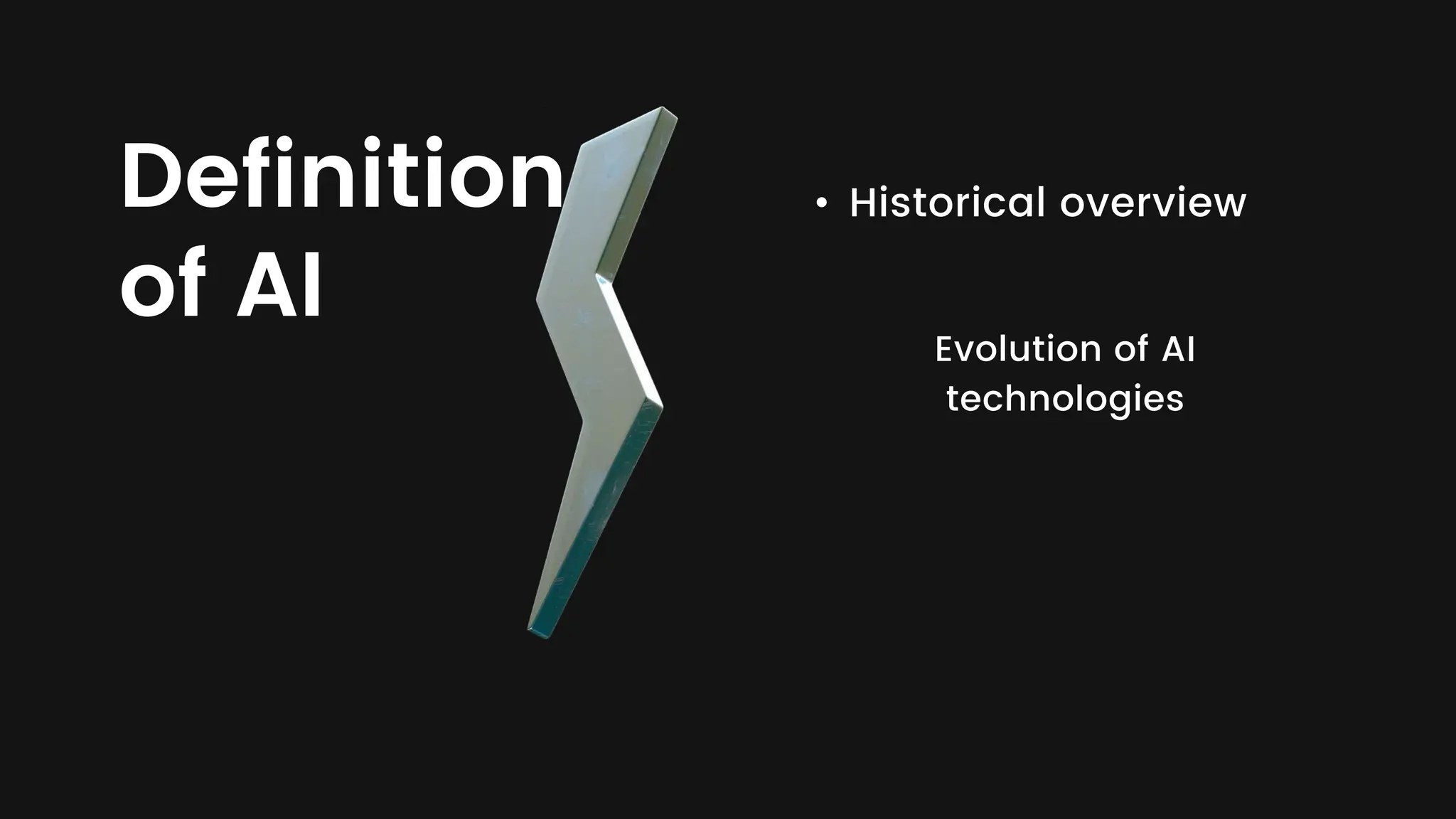 Definition of AI

• Historical overview

Evolution of AI technologies